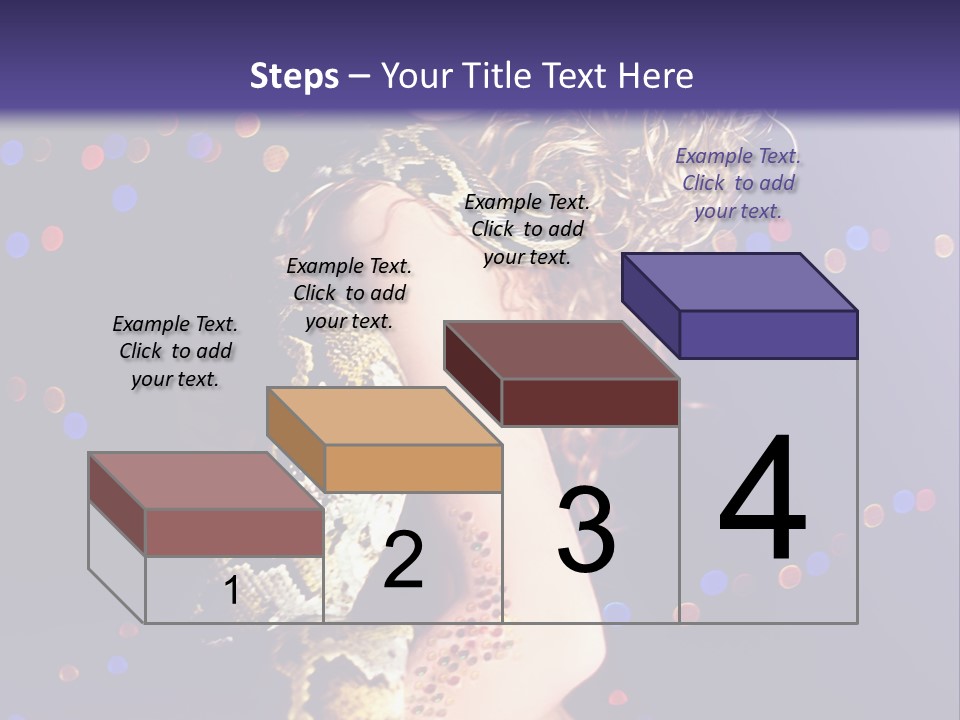 Steps – Your Title Text Here

Example Text. Click to add your text.

Example Text. Click to add your text.

Example Text. Click to add your text.

Example Text. Click to add your text.

1

2

3

4